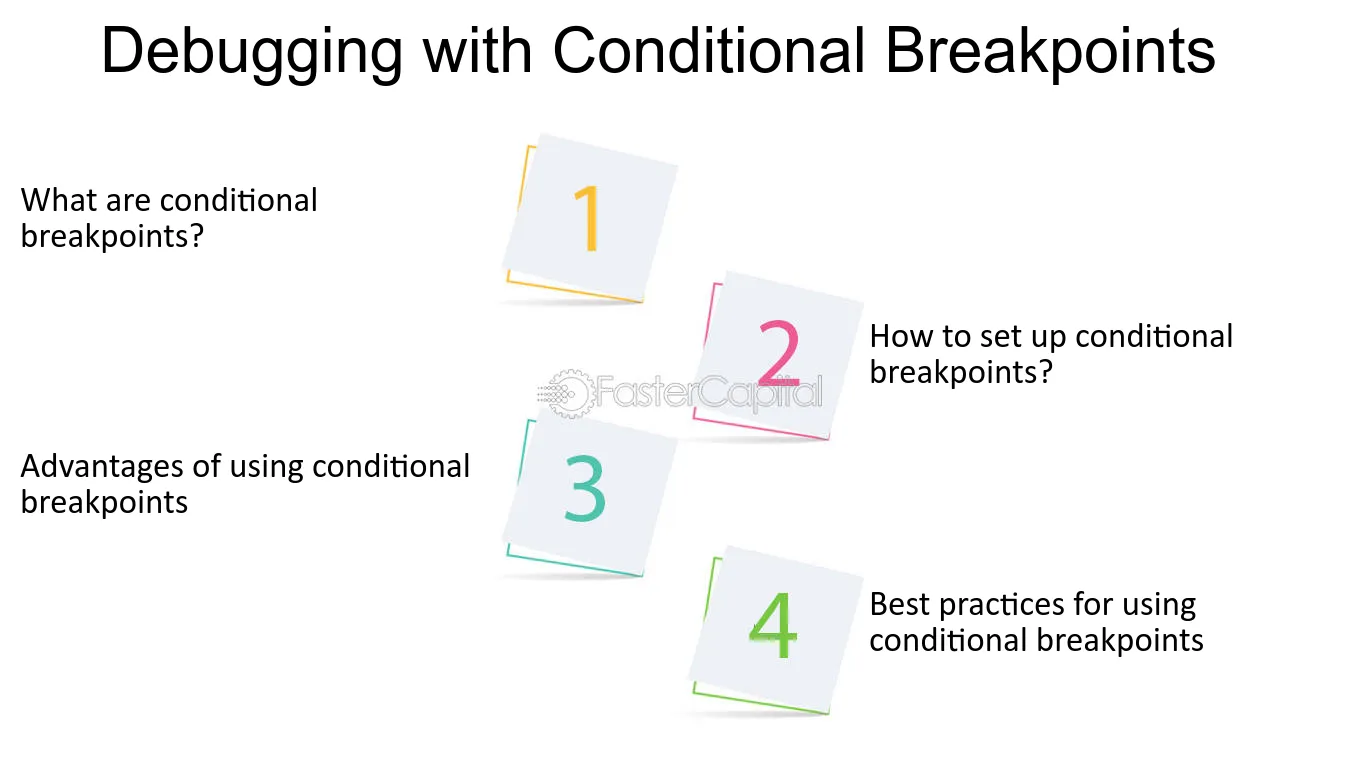 Debugging with Conditional Breakpoints

What are conditional breakpoints?

1

2

How to set up conditional breakpoints?

FasterCapital

Advantages of using conditional breakpoints

3

4

Best practices for using conditional breakpoints